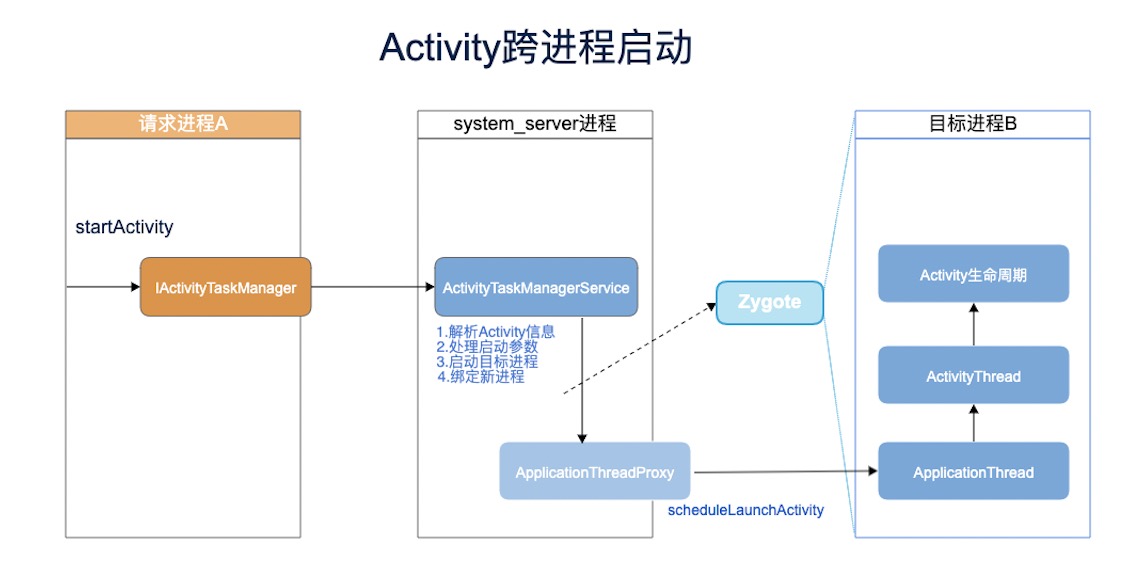 Activity跨进程启动

请求进程A

startActivity

IActivityTaskManager

system_server进程

ActivityTaskManagerService

1.解析Activity信息
2.处理启动参数
3.启动目标进程
4.绑定新进程

ApplicationThreadProxy

scheduleLaunchActivity

Zygote

目标进程B

Activity生命周期

ActivityThread

ApplicationThread